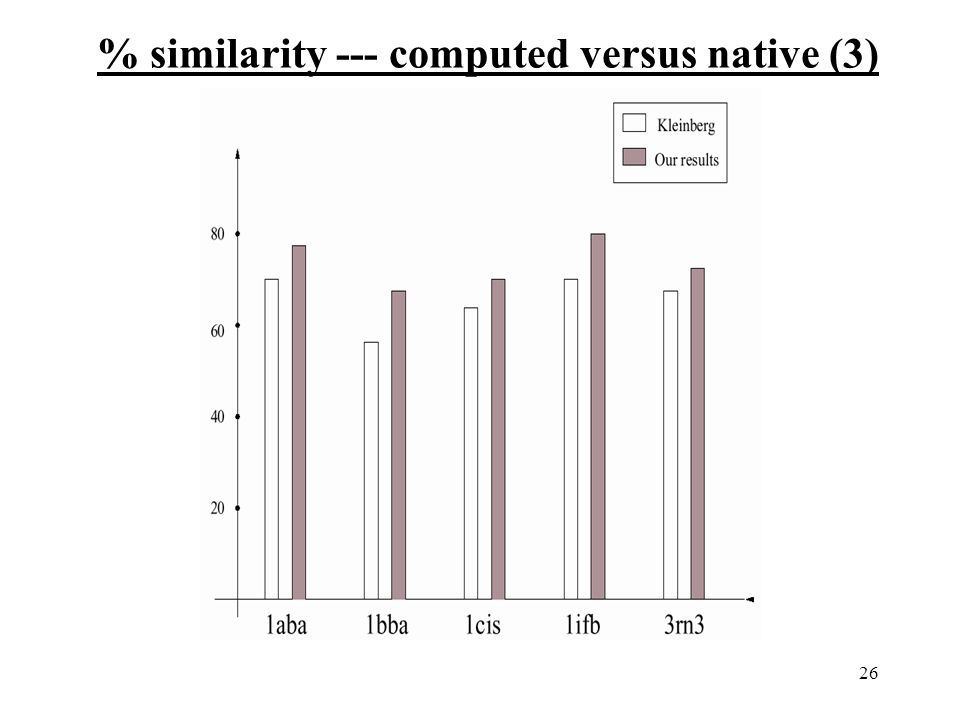 % similarity --- computed versus native (3)

Kleinberg
Our results

80
60
40
20

1aba
1bba
1cis
1ifb
3rn3

26